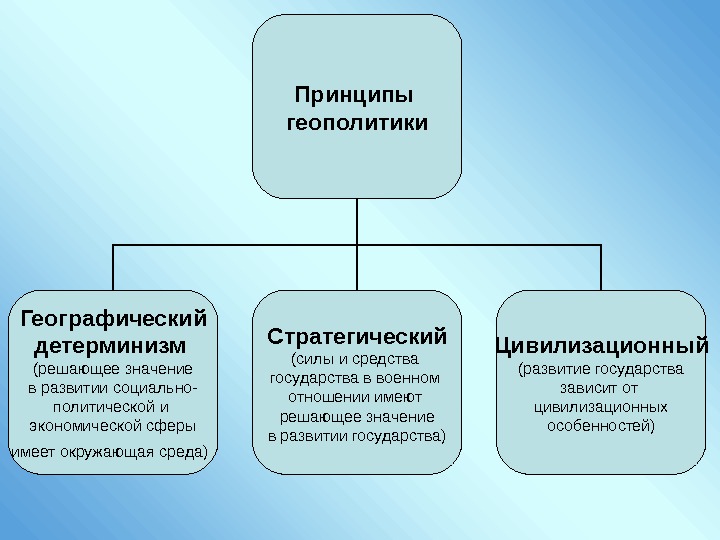 Принципы геополитики

Географический детерминизм
(решающее значение в развитии социально-политической и экономической сферы имеет окружающая среда)

Стратегический
(силы и средства государства в военном отношении имеют решающее значение в развитии государства)

Цивилизационный
(развитие государства зависит от цивилизационных особенностей)